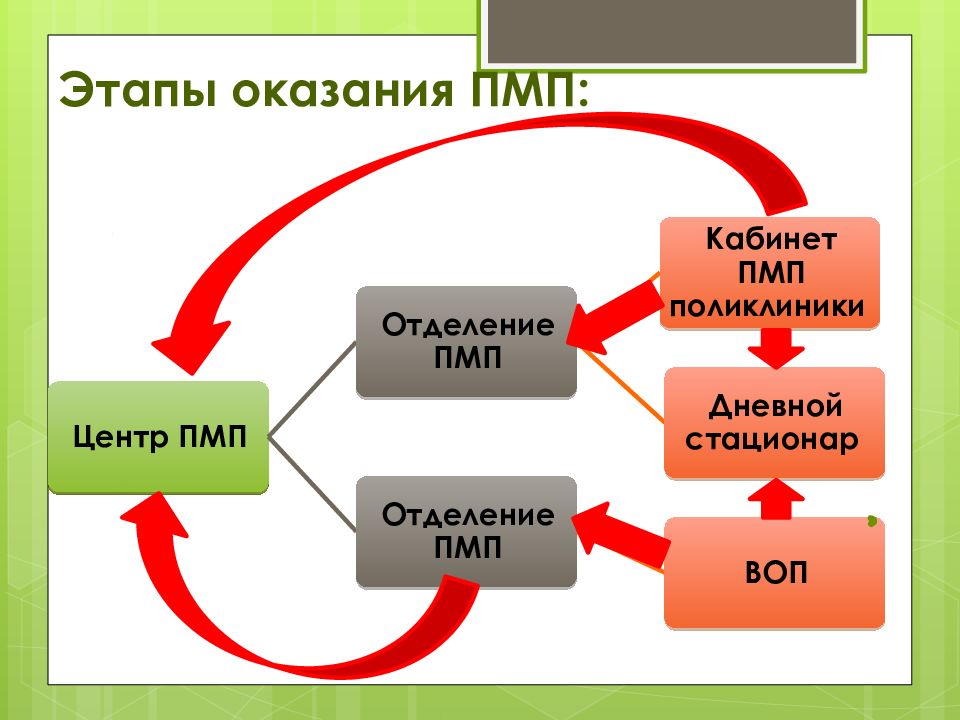 Этапы оказания ПМП:

Центр ПМП

Отделение ПМП

Отделение ПМП

Кабинет ПМП поликлиники

Дневной стационар

ВОП